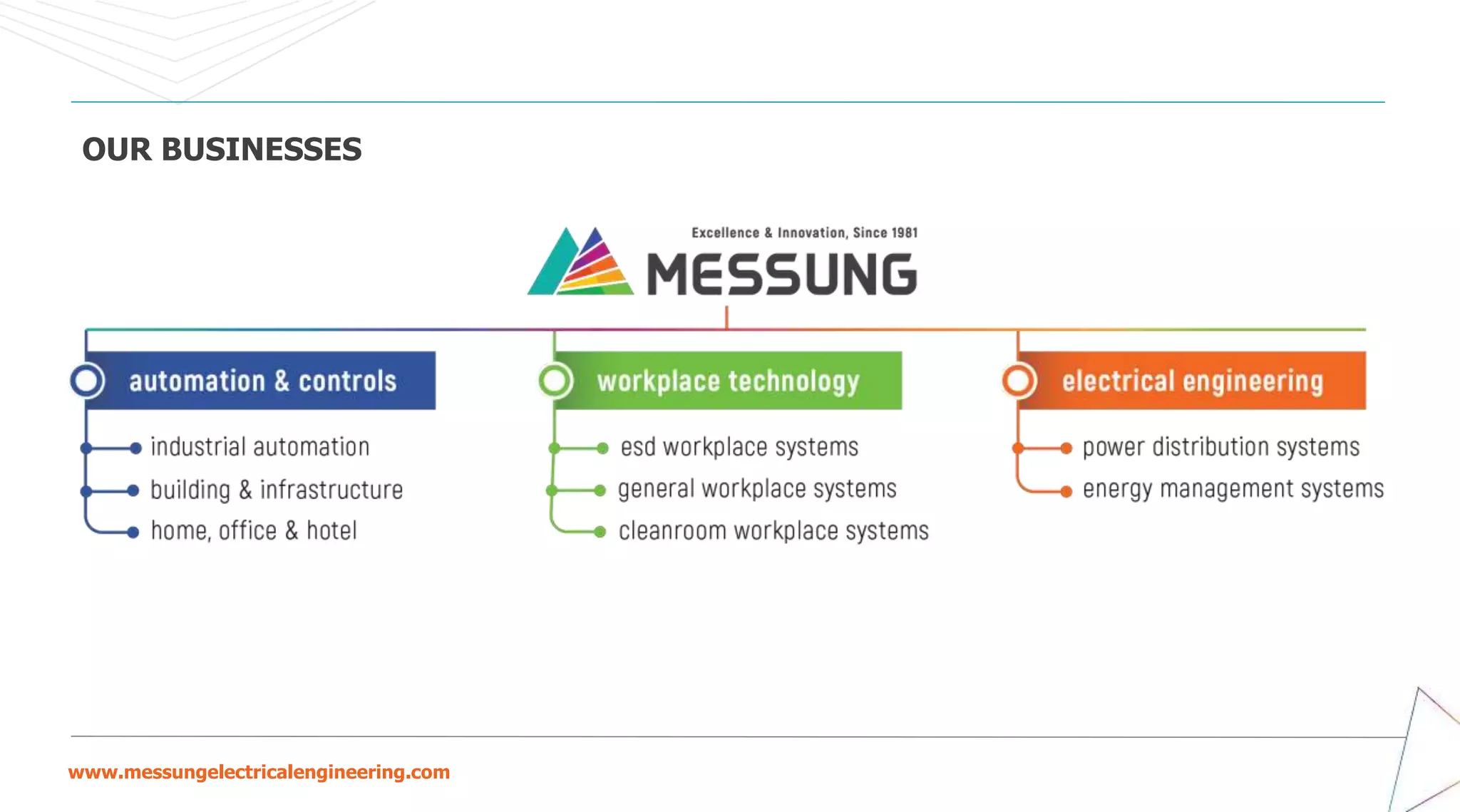 OUR BUSINESSES

Excellence & Innovation, Since 1981
MESSUNG

automation & controls
industrial automation
building & infrastructure
home, office & hotel

workplace technology
esd workplace systems
general workplace systems
cleanroom workplace systems

electrical engineering
power distribution systems
energy management systems

www.messungelectricalengineering.com